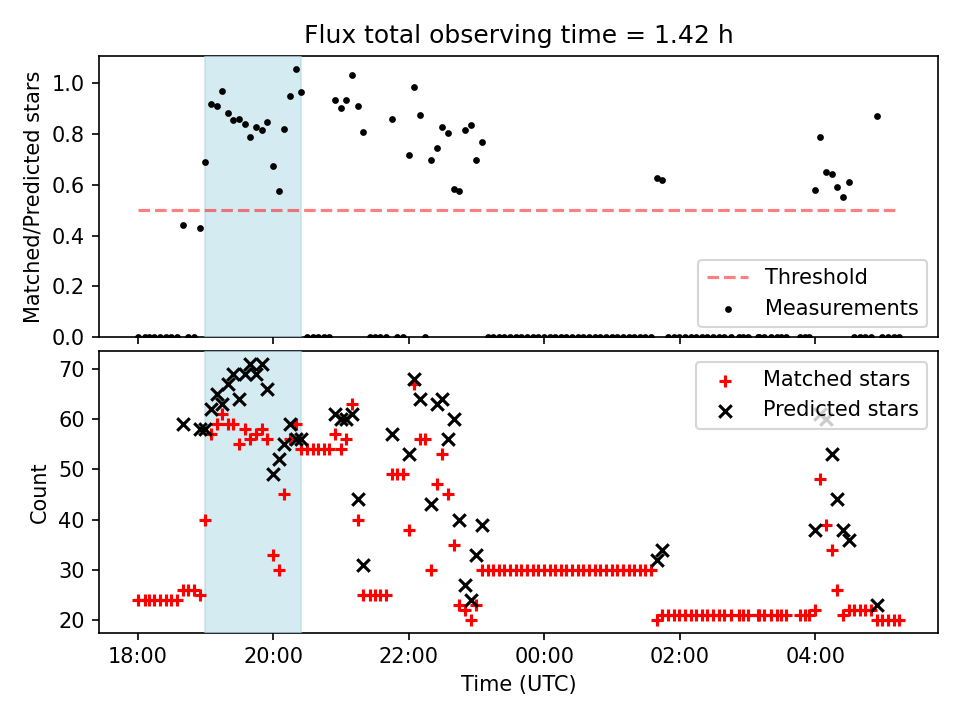 Flux total observing time = 1.42 h

Matched/Predicted stars

1.0
0.8
0.6
0.4
0.2
0.0

Threshold
Measurements

Count

70
60
50
40
30
20

Matched stars
Predicted stars

18:00
20:00
22:00
00:00
02:00
04:00

Time (UTC)